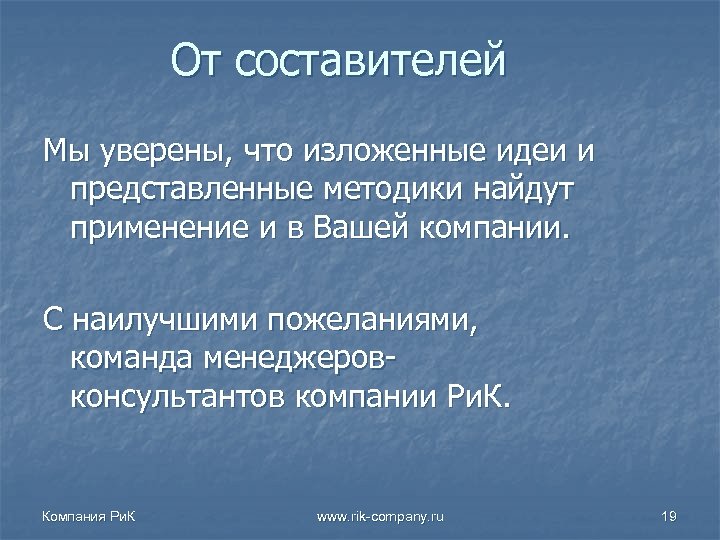 От составителей

Мы уверены, что изложенные идеи и представленные методики найдут применение и в Вашей компании.

С наилучшими пожеланиями, команда менеджеров-консультантов компании РиК.

Компания РиК

www.rik-company.ru

19